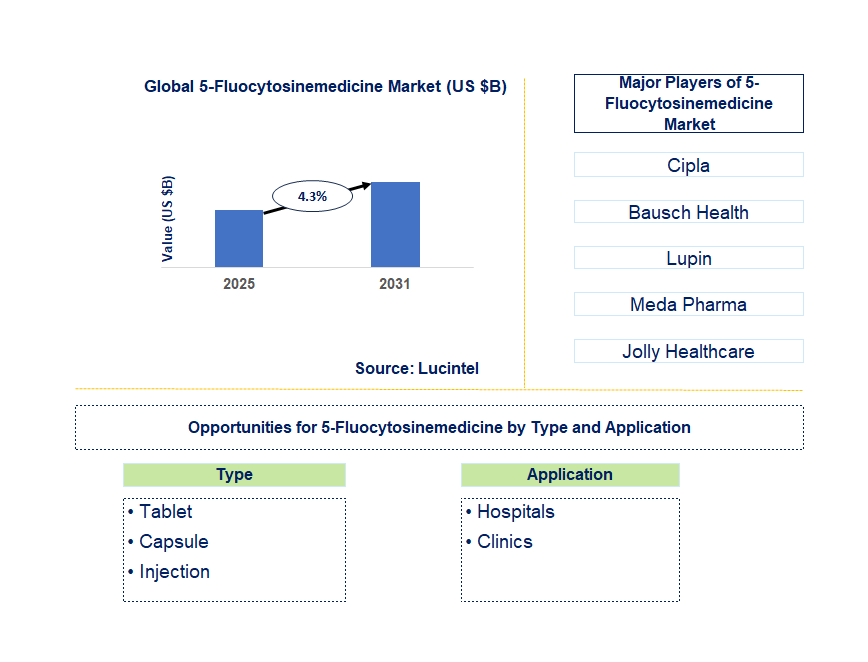 Global 5-Fluocytosinemedicine Market (US $B)

Value (US $B)

4.3%

2025

2031

Source: Lucintel

Major Players of 5-Fluocytosinemedicine Market

Cipla

Bausch Health

Lupin

Meda Pharma

Jolly Healthcare

Opportunities for 5-Fluocytosinemedicine by Type and Application

Type

• Tablet
• Capsule
• Injection

Application

• Hospitals
• Clinics